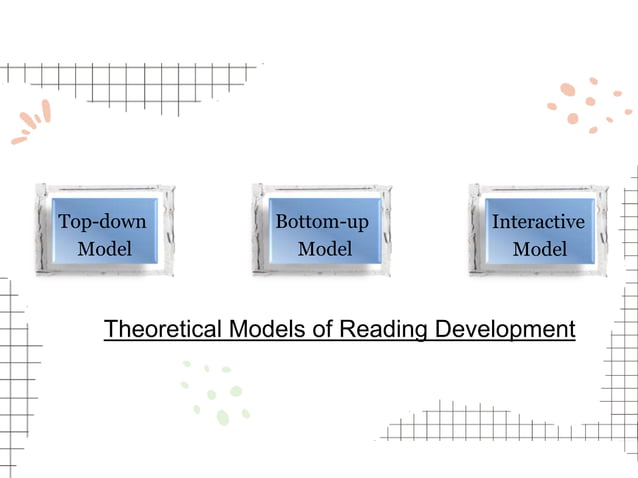 Top-down Model

Bottom-up Model

Interactive Model

Theoretical Models of Reading Development